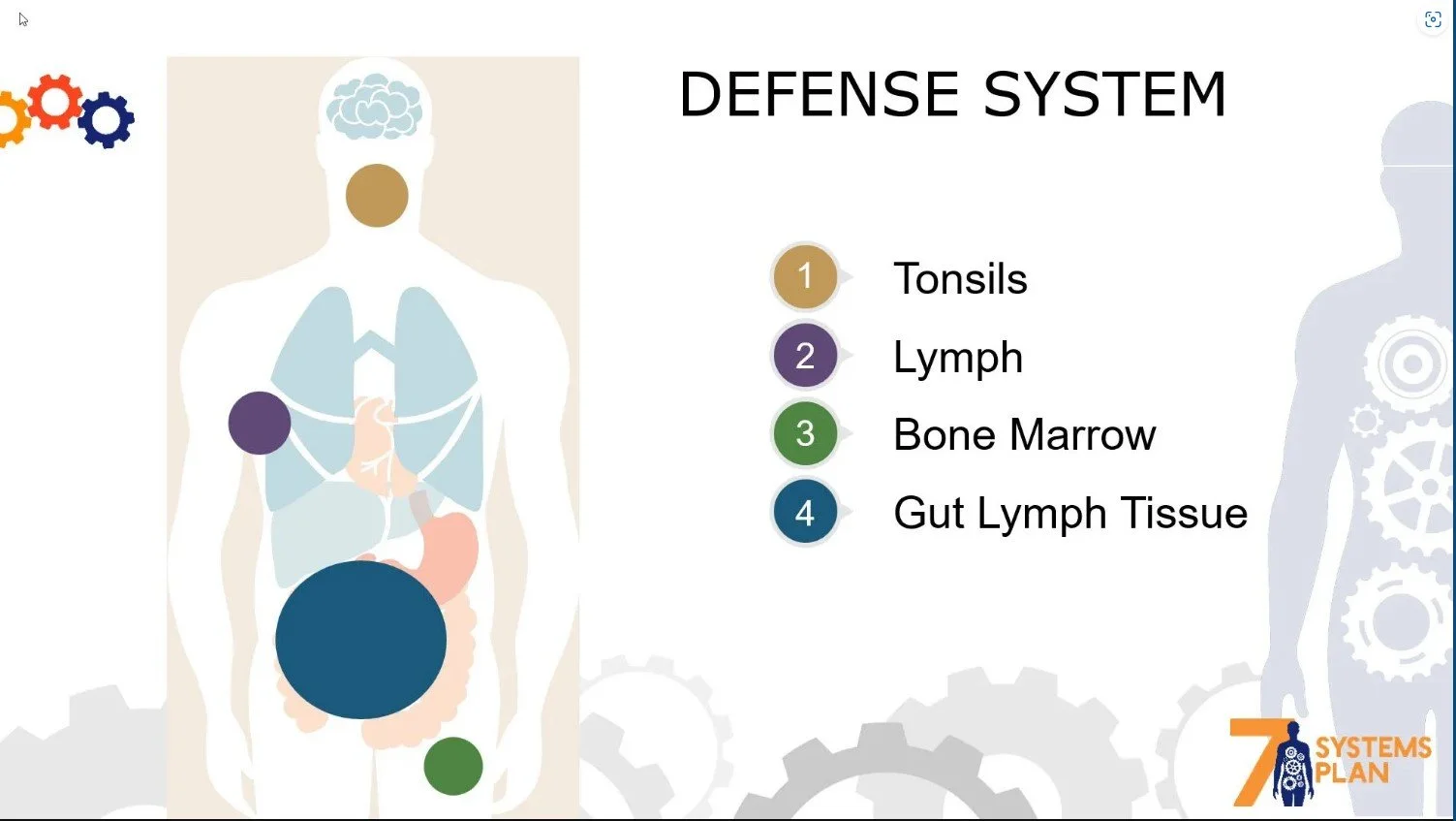 DEFENSE SYSTEM

1 Tonsils
2 Lymph
3 Bone Marrow
4 Gut Lymph Tissue

7 SYSTEMS PLAN